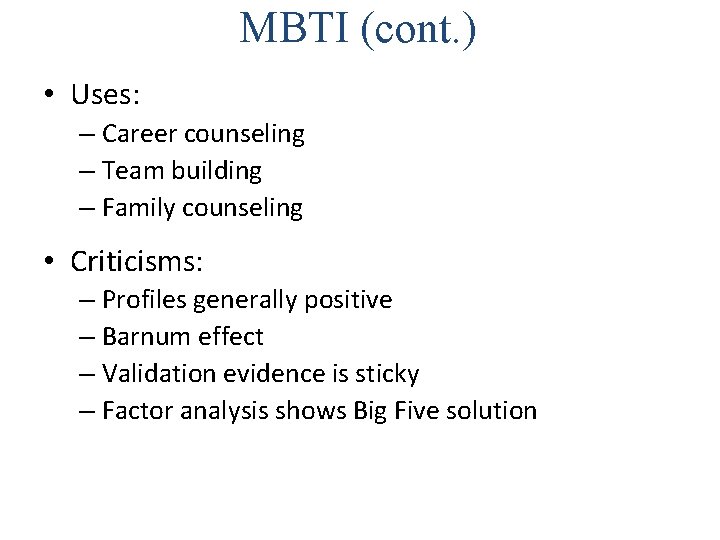 MBTI (cont.)

• Uses:
– Career counseling
– Team building
– Family counseling

• Criticisms:
– Profiles generally positive
– Barnum effect
– Validation evidence is sticky
– Factor analysis shows Big Five solution